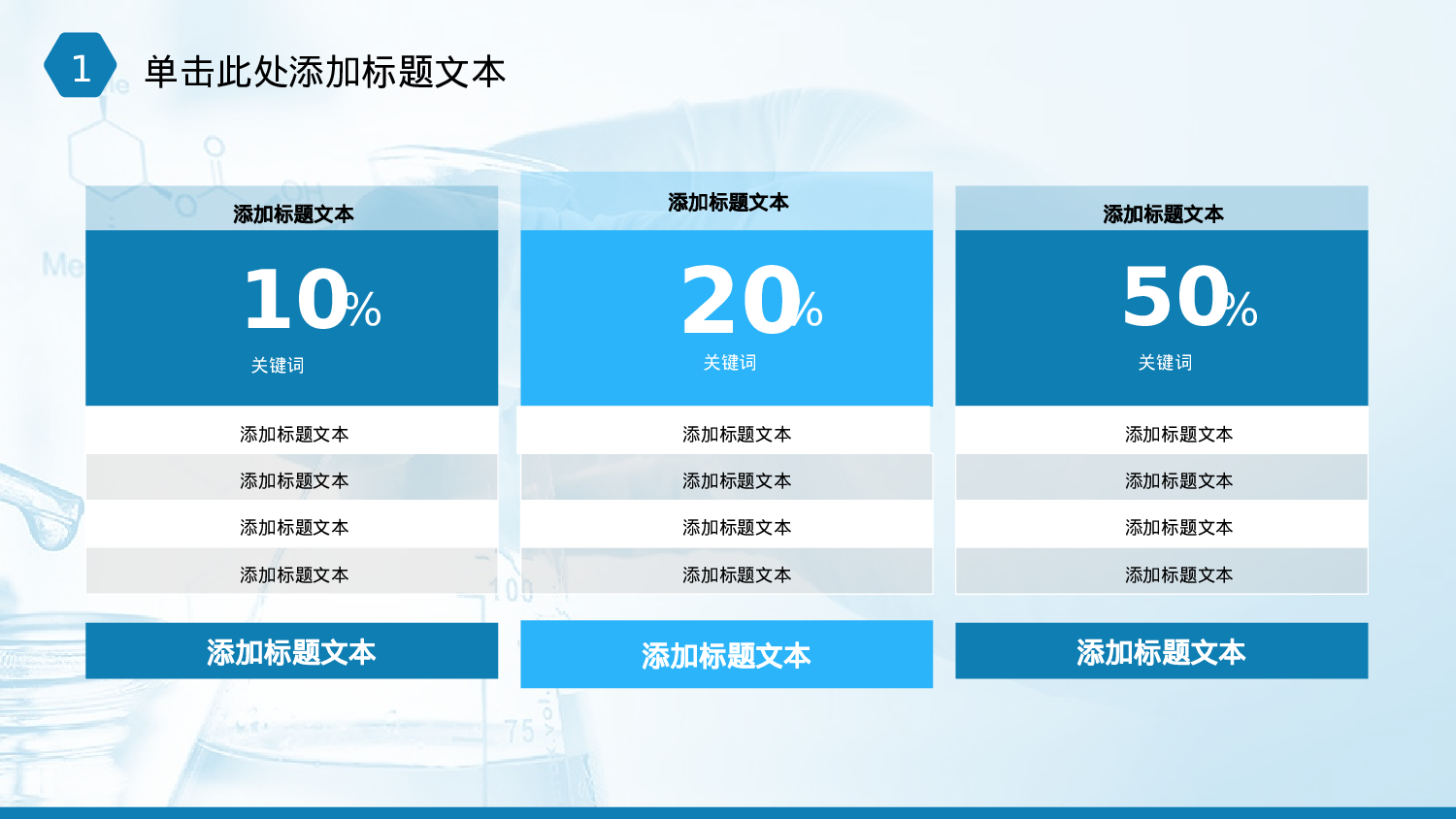 1 单击此处添加标题文本

添加标题文本

10%

关键词

添加标题文本

添加标题文本

添加标题文本

添加标题文本

添加标题文本

添加标题文本

20%

关键词

添加标题文本

添加标题文本

添加标题文本

添加标题文本

添加标题文本

添加标题文本

50%

关键词

添加标题文本

添加标题文本

添加标题文本

添加标题文本

添加标题文本